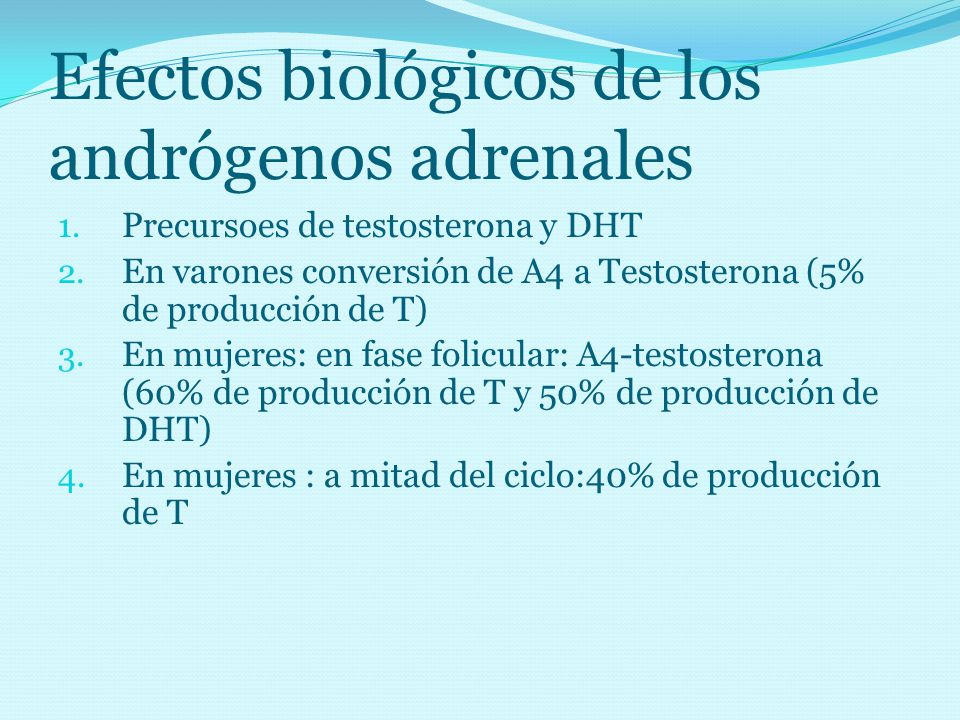 Efectos biológicos de los andrógenos adrenales

1. Precursoes de testosterona y DHT
2. En varones conversión de A4 a Testosterona (5% de producción de T)
3. En mujeres: en fase folicular: A4-testosterona (60% de producción de T y 50% de producción de DHT)
4. En mujeres : a mitad del ciclo:40% de producción de T